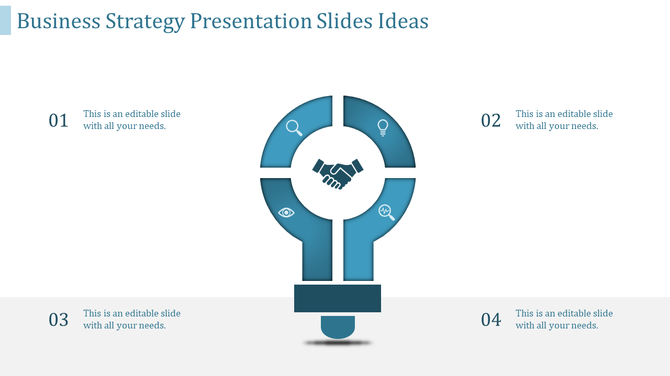 Business Strategy Presentation Slides Ideas

01 This is an editable slide with all your needs.

02 This is an editable slide with all your needs.

03 This is an editable slide with all your needs.

04 This is an editable slide with all your needs.